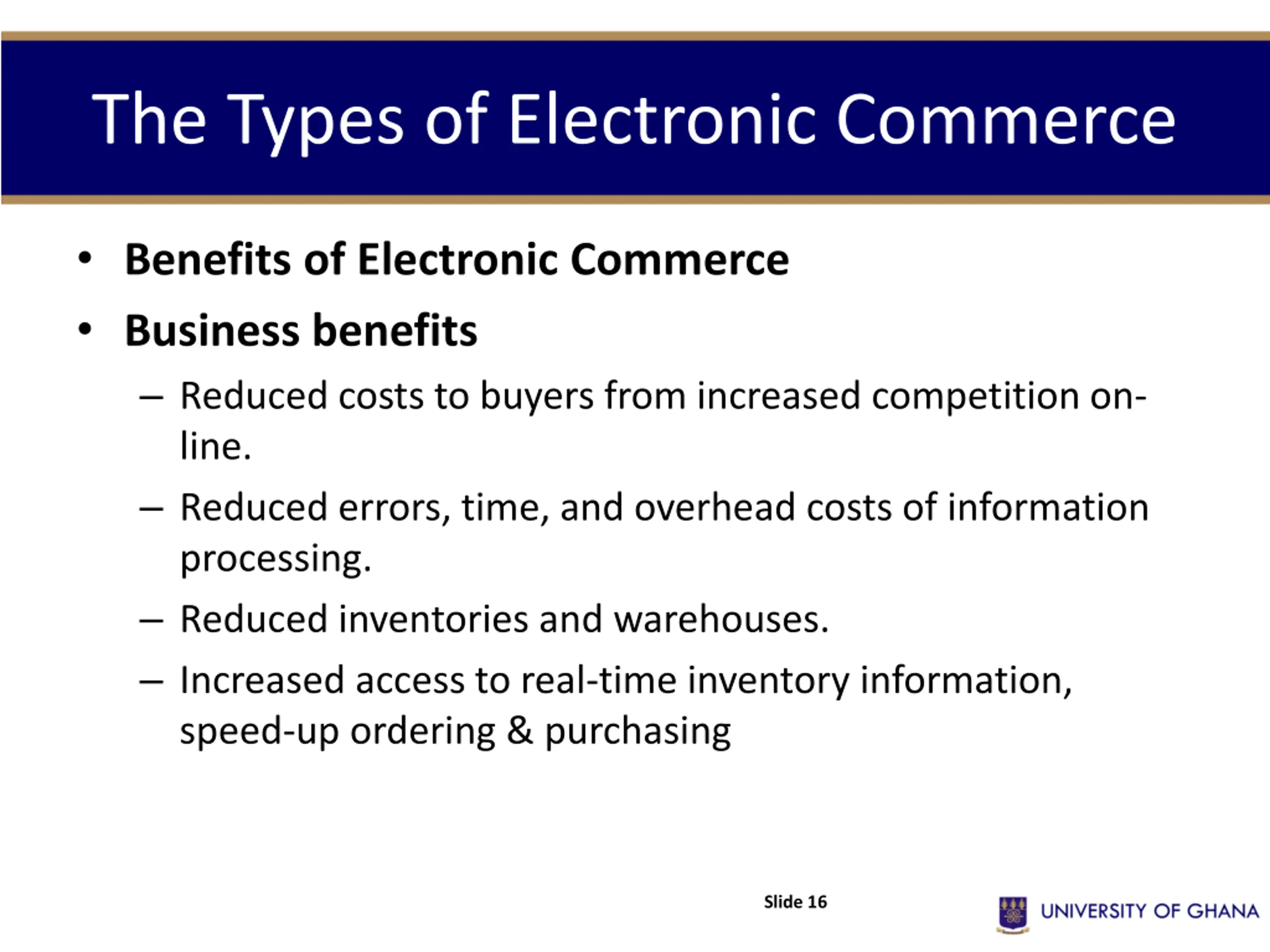 The Types of Electronic Commerce

• Benefits of Electronic Commerce
• Business benefits
– Reduced costs to buyers from increased competition on-line.
– Reduced errors, time, and overhead costs of information processing.
– Reduced inventories and warehouses.
– Increased access to real-time inventory information, speed-up ordering & purchasing

Slide 16

UNIVERSITY OF GHANA